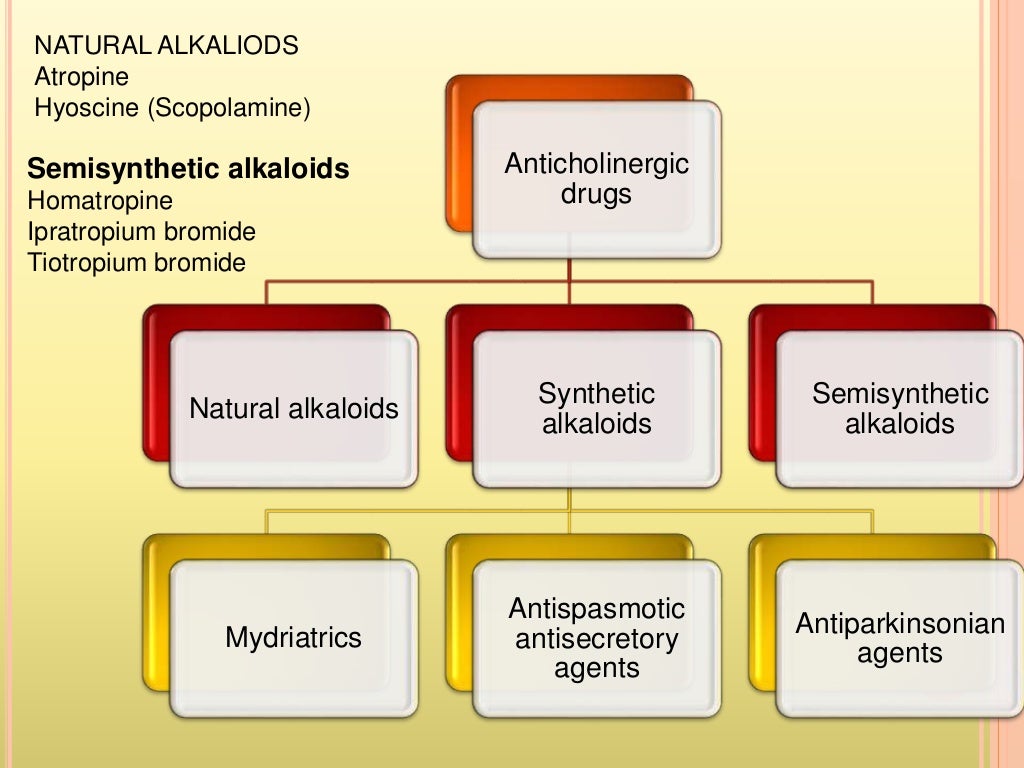 NATURAL ALKALIODS
Atropine
Hyoscine (Scopolamine)

Semisynthetic alkaloids
Homatropine
Ipratropium bromide
Tiotropium bromide

Anticholinergic drugs

Natural alkaloids

Synthetic alkaloids

Semisynthetic alkaloids

Mydriatrics

Antispasmotic antisecretory agents

Antiparkinsonian agents